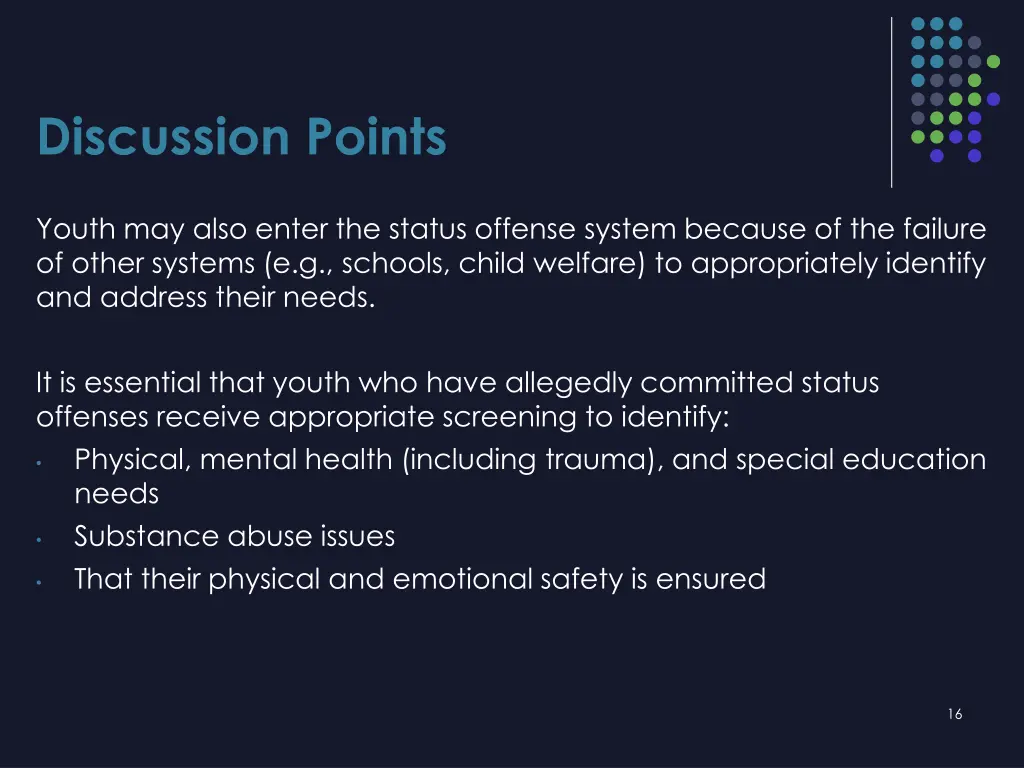 Discussion Points

Youth may also enter the status offense system because of the failure of other systems (e.g., schools, child welfare) to appropriately identify and address their needs.

It is essential that youth who have allegedly committed status offenses receive appropriate screening to identify:
• Physical, mental health (including trauma), and special education needs
• Substance abuse issues
• That their physical and emotional safety is ensured

16